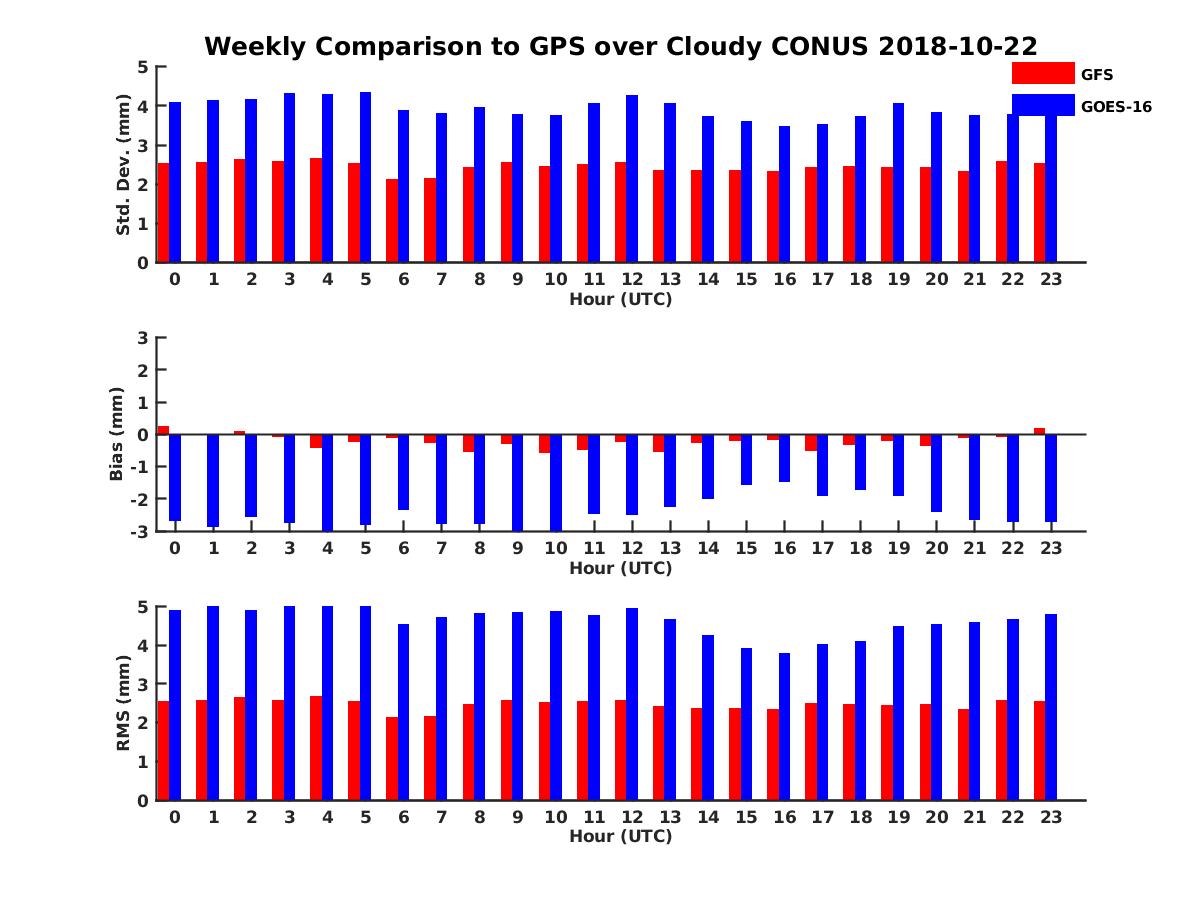 Weekly Comparison to GPS over Cloudy CONUS 2018-10-22

GFS
GOES-16

Std. Dev. (mm)
5
4
3
2
1
0
0 1 2 3 4 5 6 7 8 9 10 11 12 13 14 15 16 17 18 19 20 21 22 23
Hour (UTC)

Bias (mm)
3
2
1
0
-1
-2
-3
0 1 2 3 4 5 6 7 8 9 10 11 12 13 14 15 16 17 18 19 20 21 22 23
Hour (UTC)

RMS (mm)
5
4
3
2
1
0
0 1 2 3 4 5 6 7 8 9 10 11 12 13 14 15 16 17 18 19 20 21 22 23
Hour (UTC)